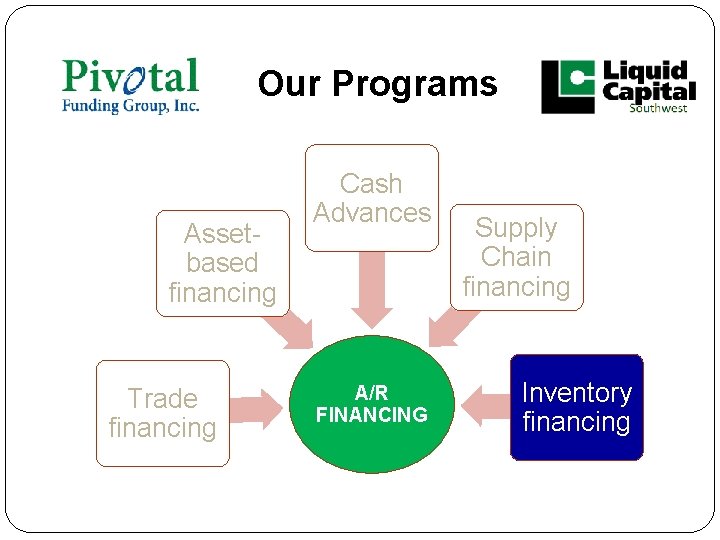 Pivotal
Funding Group, Inc.

Our Programs

Liquid Capital
Southwest

Cash Advances

Asset-based financing

Supply Chain financing

Trade financing

A/R FINANCING

Inventory financing